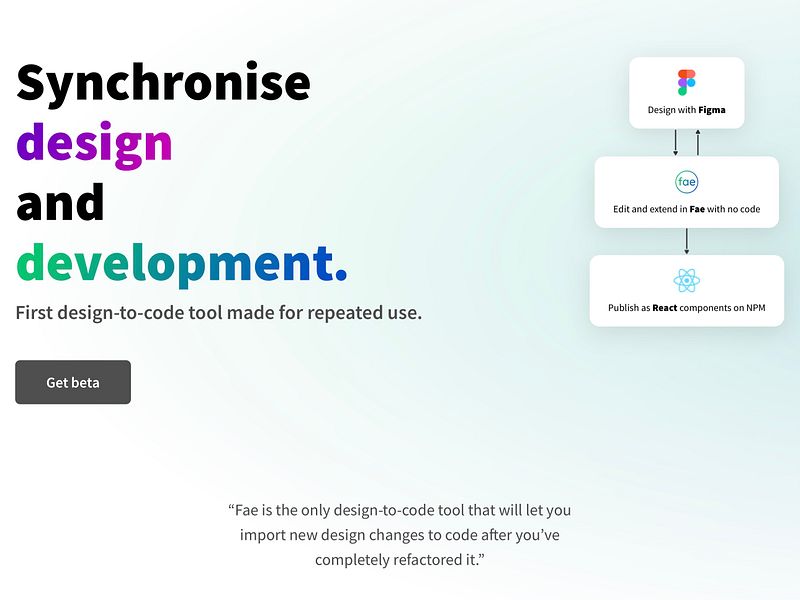 Synchronise design and development.

First design-to-code tool made for repeated use.

Get beta

Design with Figma

fae

Edit and extend in Fae with no code

Publish as React components on NPM

“Fae is the only design-to-code tool that will let you import new design changes to code after you’ve completely refactored it.”